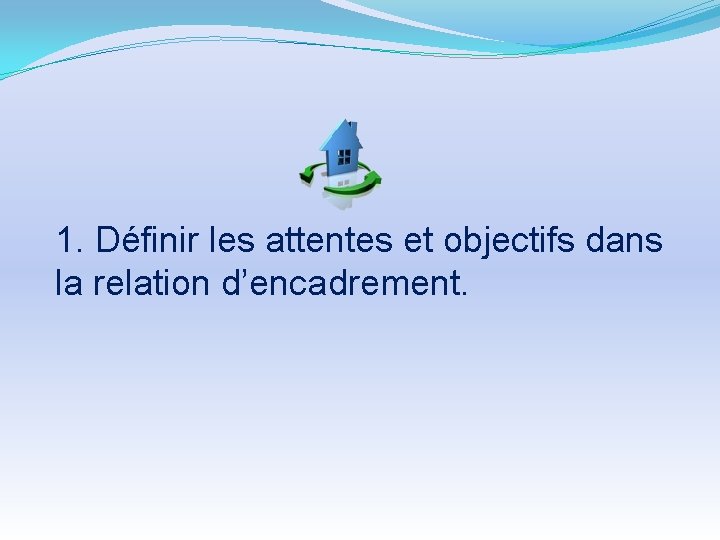 1. Définir les attentes et objectifs dans la relation d’encadrement.